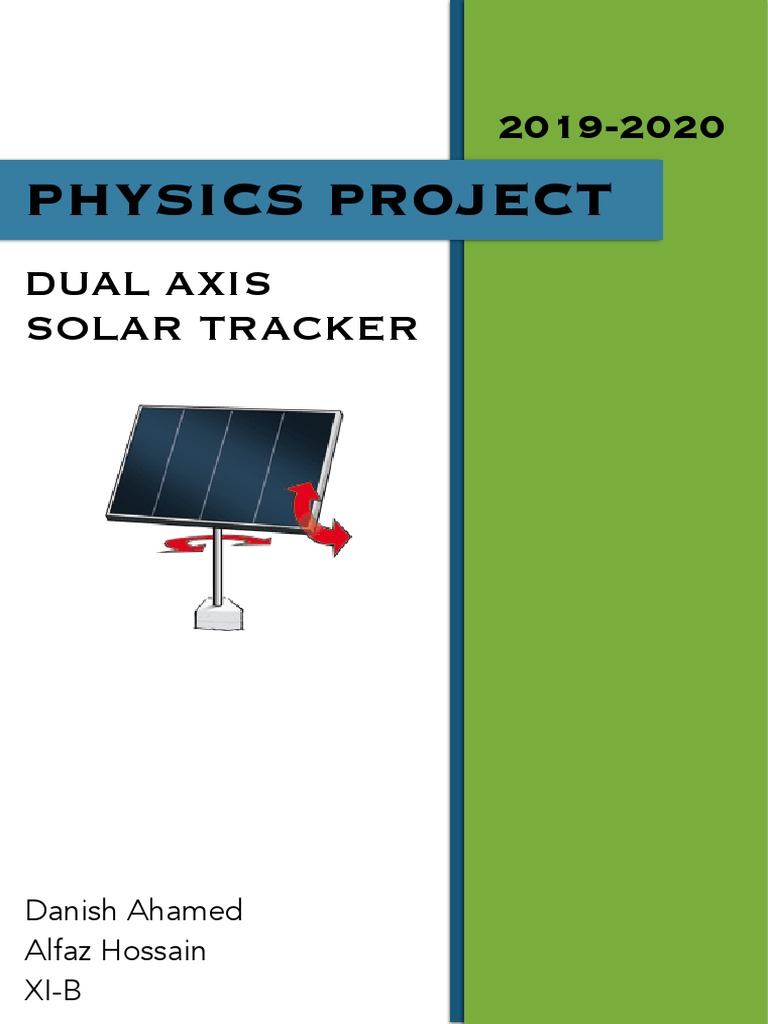 2019-2020

PHYSICS PROJECT

DUAL AXIS
SOLAR TRACKER

Danish Ahamed
Alfaz Hossain
XI-B